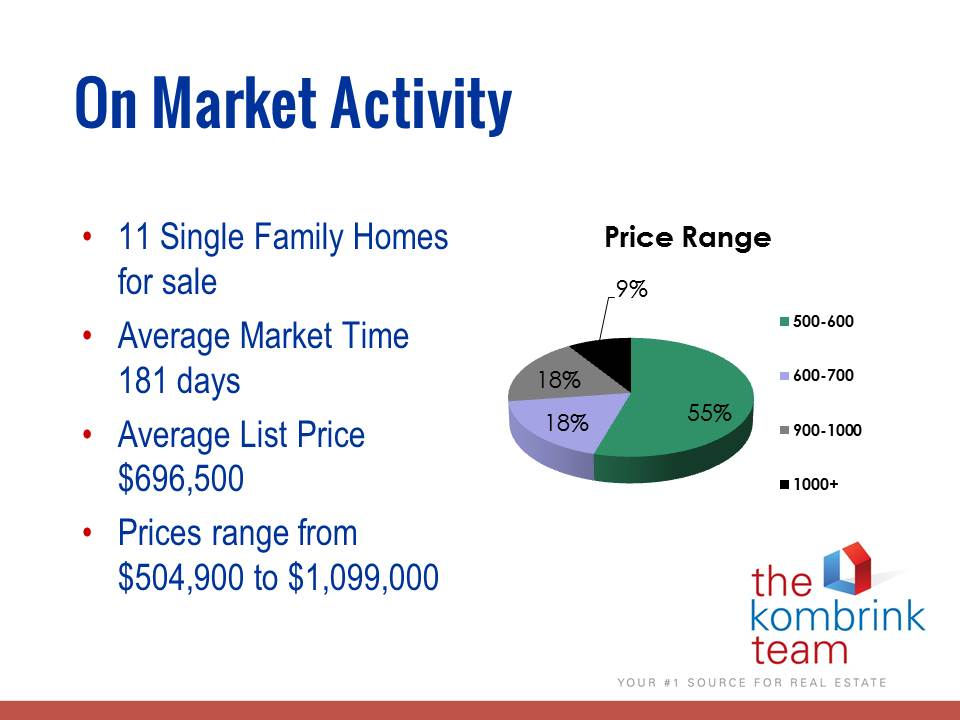 On Market Activity

• 11 Single Family Homes for sale
• Average Market Time 181 days
• Average List Price $696,500
• Prices range from $504,900 to $1,099,000

Price Range

9%
18%
18%
55%

500-600
600-700
900-1000
1000+

the kombrink team
YOUR #1 SOURCE FOR REAL ESTATE